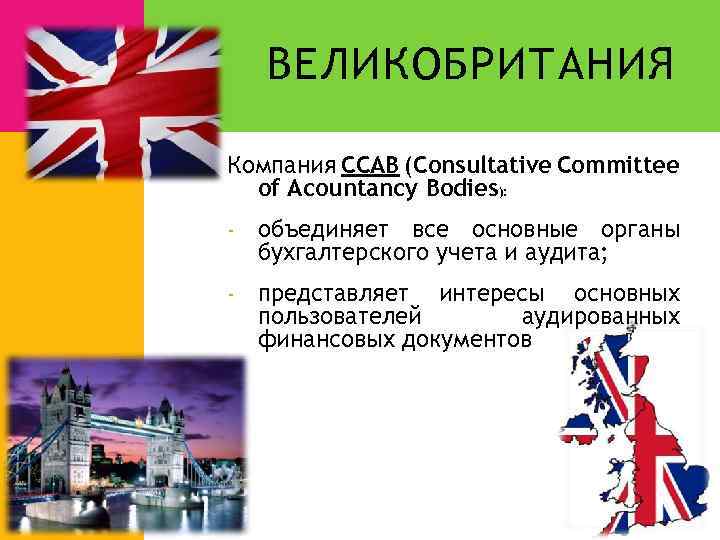 ВЕЛИКОБРИТАНИЯ

Компания CCAB (Consultative Committee of Acountancy Bodies):

- объединяет все основные органы бухгалтерского учета и аудита;

- представляет интересы основных пользователей аудированных финансовых документов